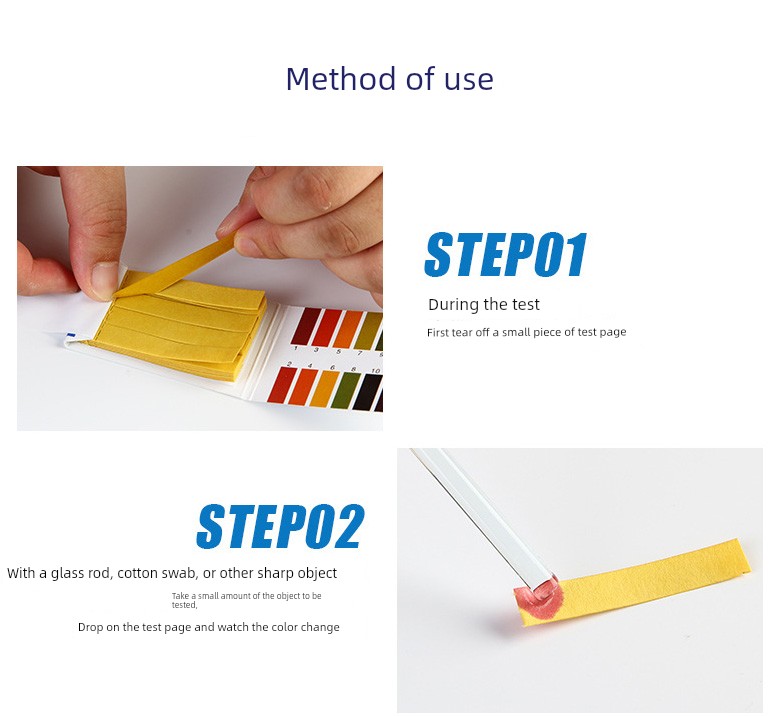 Method of use

1 3 5 7
2 4 6 8 10

STEP01

During the test

First tear off a small piece of test page

STEP02

With a glass rod, cotton swab, or other sharp object

Take a small amount of the object to be tested,

Drop on the test page and watch the color change